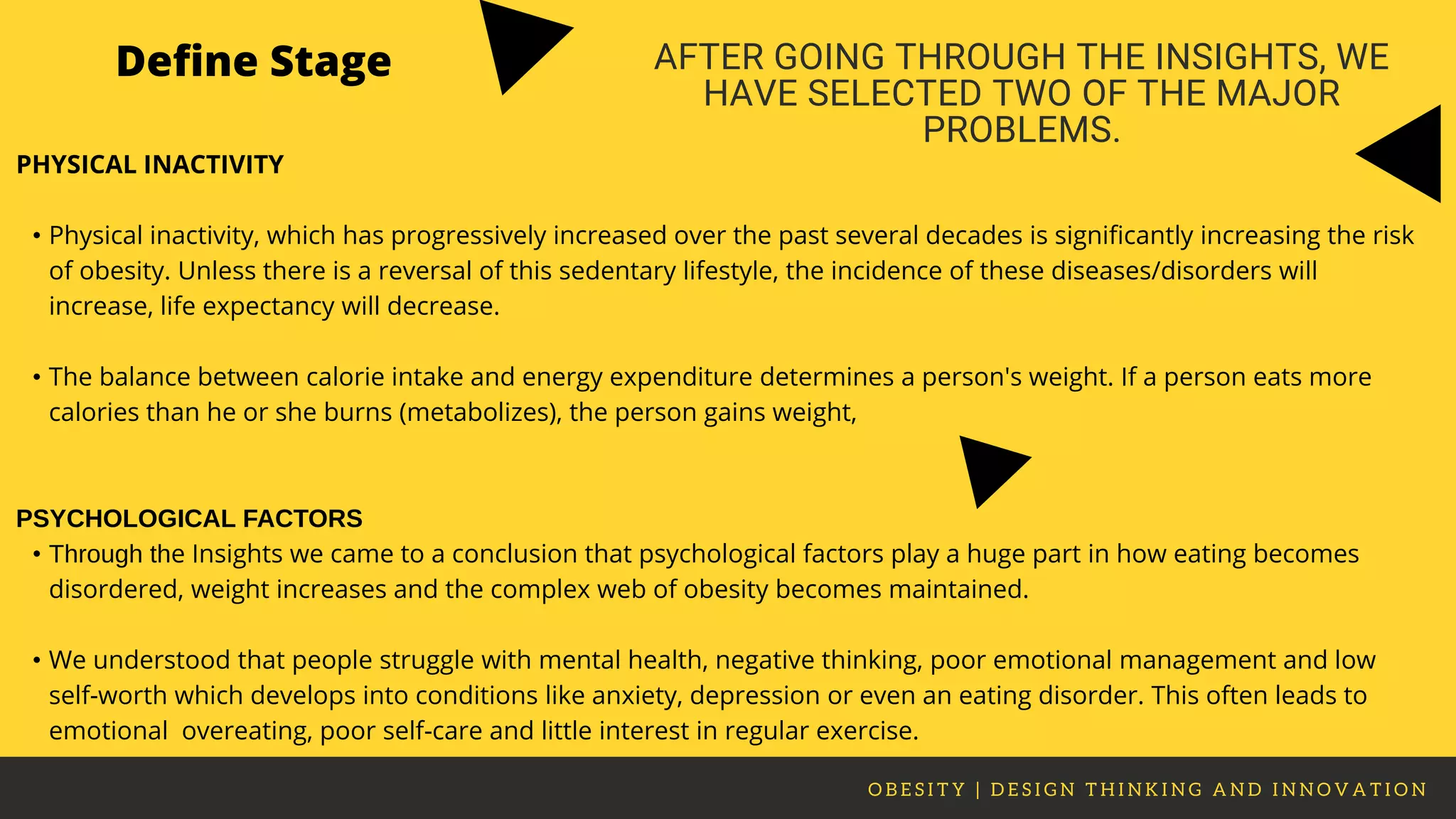 Define Stage

AFTER GOING THROUGH THE INSIGHTS, WE HAVE SELECTED TWO OF THE MAJOR PROBLEMS.

PHYSICAL INACTIVITY

• Physical inactivity, which has progressively increased over the past several decades is significantly increasing the risk of obesity. Unless there is a reversal of this sedentary lifestyle, the incidence of these diseases/disorders will increase, life expectancy will decrease.

• The balance between calorie intake and energy expenditure determines a person's weight. If a person eats more calories than he or she burns (metabolizes), the person gains weight,

PSYCHOLOGICAL FACTORS

• Through the Insights we came to a conclusion that psychological factors play a huge part in how eating becomes disordered, weight increases and the complex web of obesity becomes maintained.

• We understood that people struggle with mental health, negative thinking, poor emotional management and low self-worth which develops into conditions like anxiety, depression or even an eating disorder. This often leads to emotional  overeating, poor self-care and little interest in regular exercise.

OBESITY | DESIGN THINKING AND INNOVATION